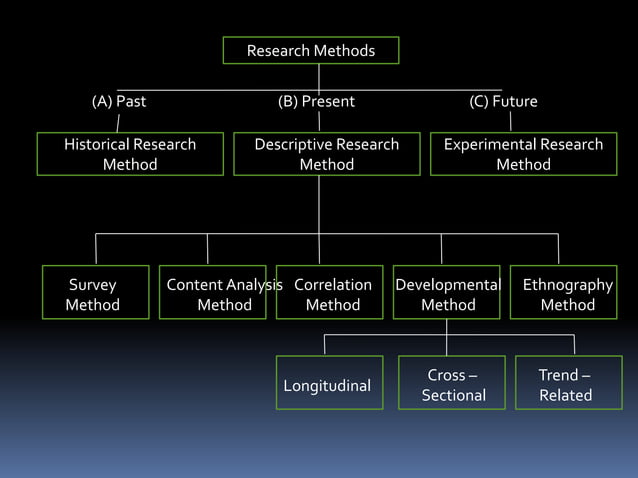 Research Methods

(A) Past
(B) Present
(C) Future

Historical Research Method
Descriptive Research Method
Experimental Research Method

Survey Method
Content Analysis Method
Correlation Method
Developmental Method
Ethnography Method

Longitudinal
Cross – Sectional
Trend – Related